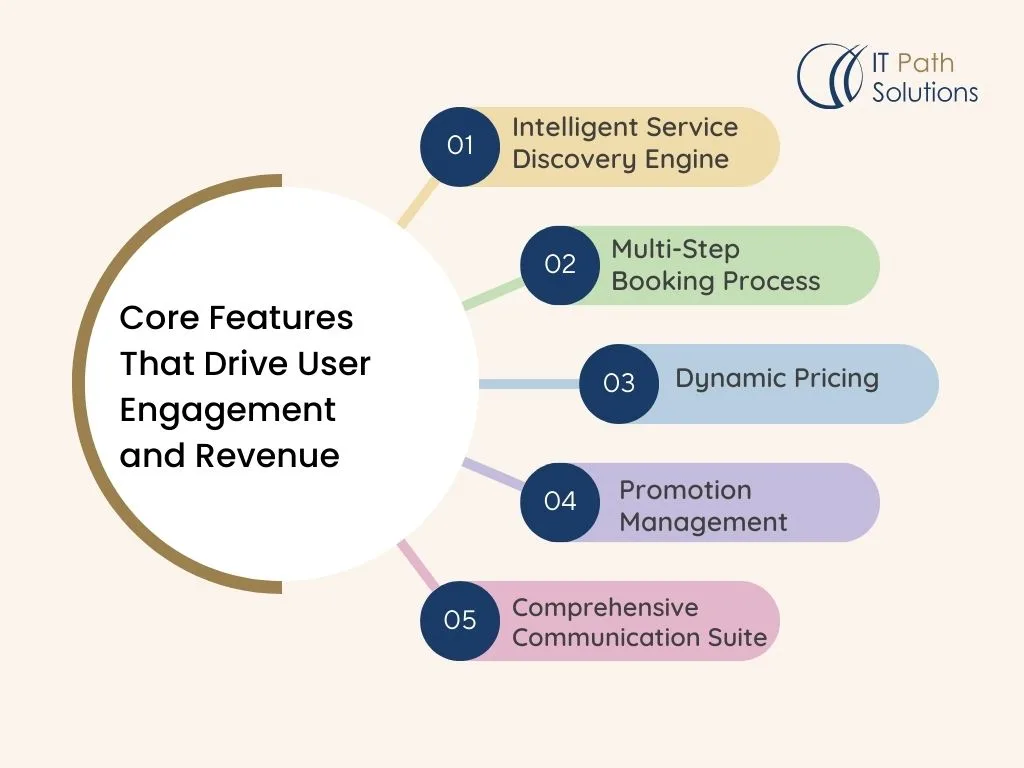 IT Path Solutions

Core Features That Drive User Engagement and Revenue

01 Intelligent Service Discovery Engine

02 Multi-Step Booking Process

03 Dynamic Pricing

04 Promotion Management

05 Comprehensive Communication Suite